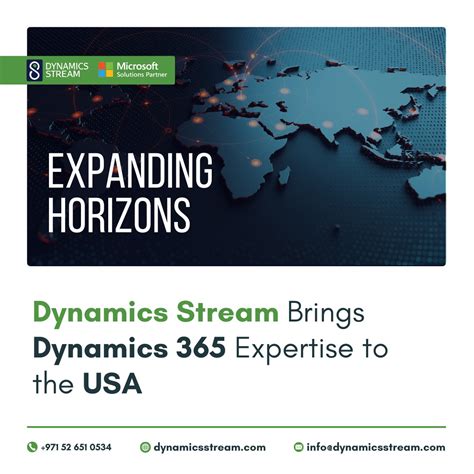 DYNAMICS STREAM

Microsoft
Solutions Partner

EXPANDING HORIZONS

Dynamics Stream Brings Dynamics 365 Expertise to the USA

+971 52 651 0534

dynamicsstream.com

info@dynamicsstream.com